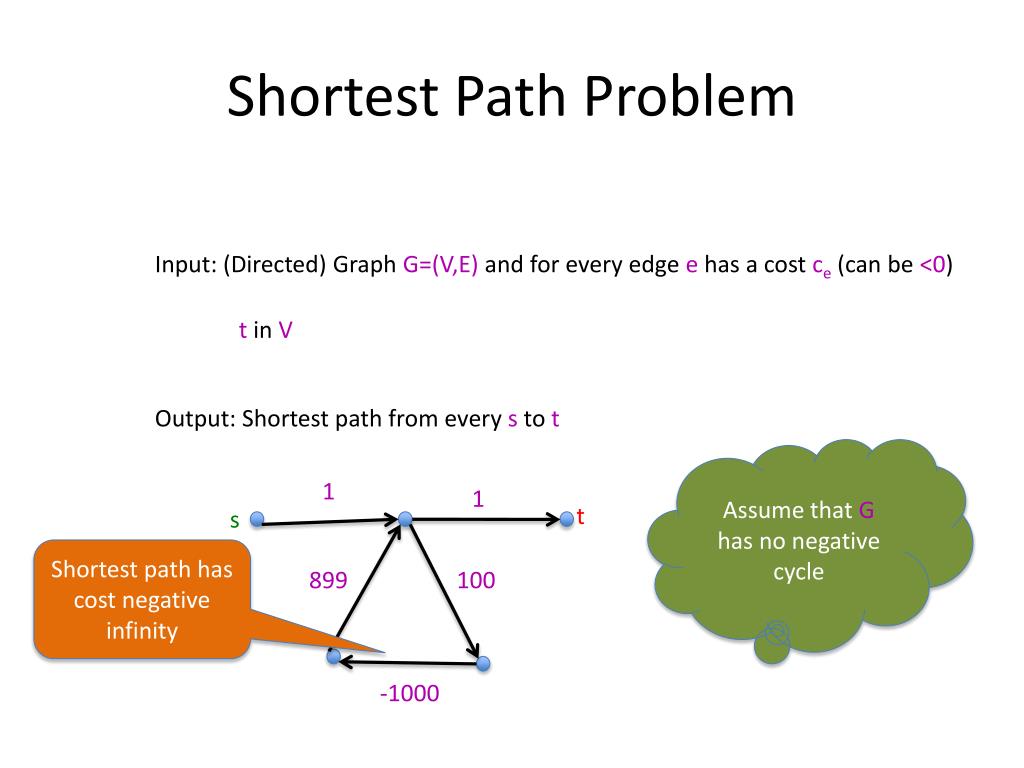 Shortest Path Problem

Input: (Directed) Graph G=(V,E) and for every edge e has a cost $c_e$ (can be <0)

t in V

Output: Shortest path from every s to t

1

1

s

t

899

100

-1000

Shortest path has cost negative infinity

Assume that G has no negative cycle